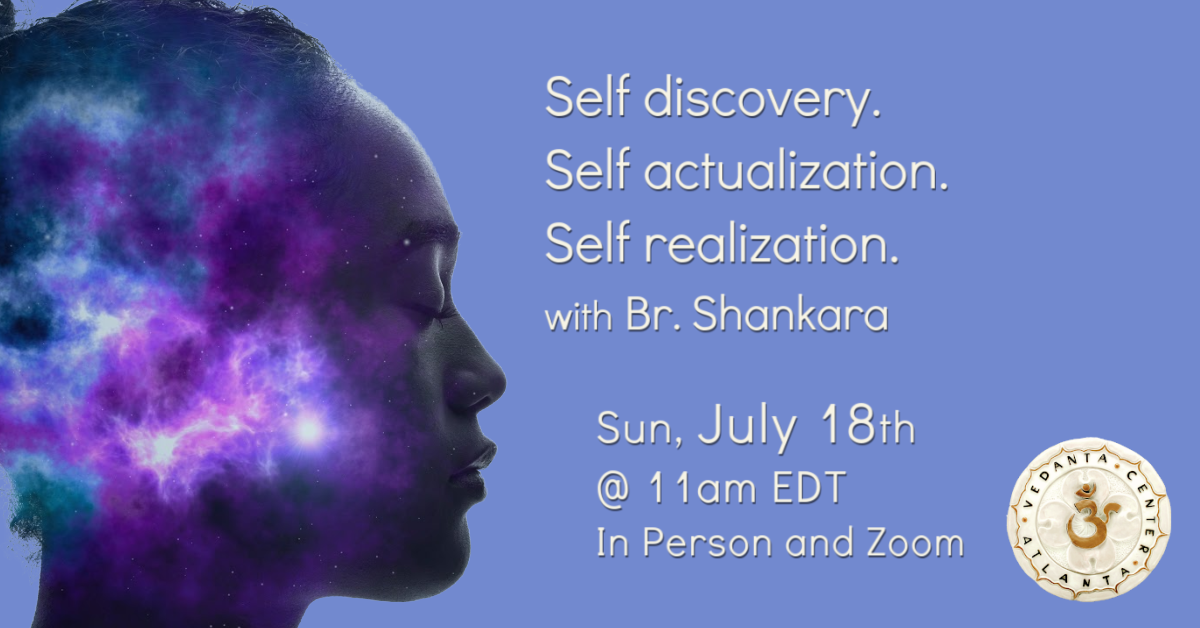 Self discovery.
Self actualization.
Self realization.
with Br. Shankara

Sun, July 18th
@ 11am EDT
In Person and Zoom

VEDANTA CENTER ATLANTA